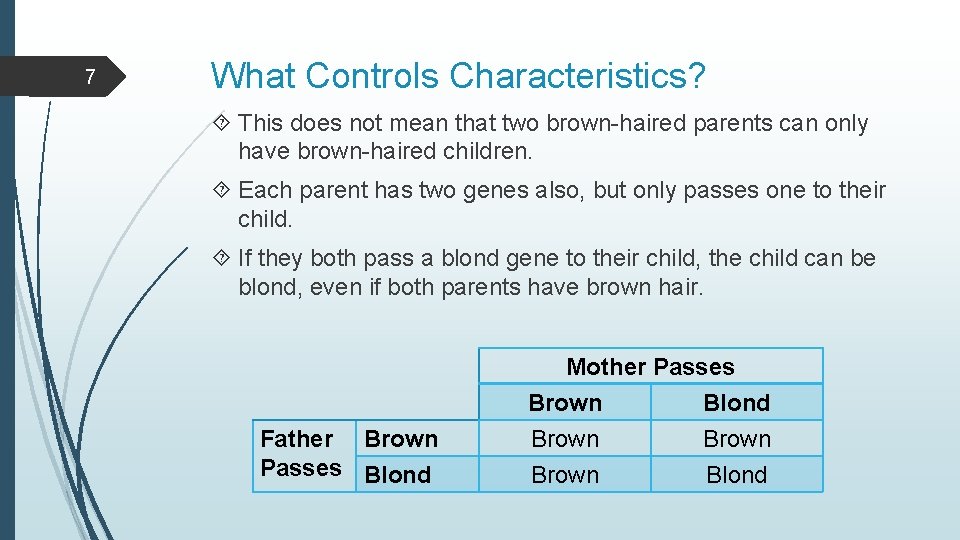 7

What Controls Characteristics?

This does not mean that two brown-haired parents can only have brown-haired children.

Each parent has two genes also, but only passes one to their child.

If they both pass a blond gene to their child, the child can be blond, even if both parents have brown hair.

| | | Mother Passes | |
|---|---|---|---|
| | | Brown | Blond |
| Father Passes | Brown | Brown | Brown |
| | Blond | Brown | Blond |